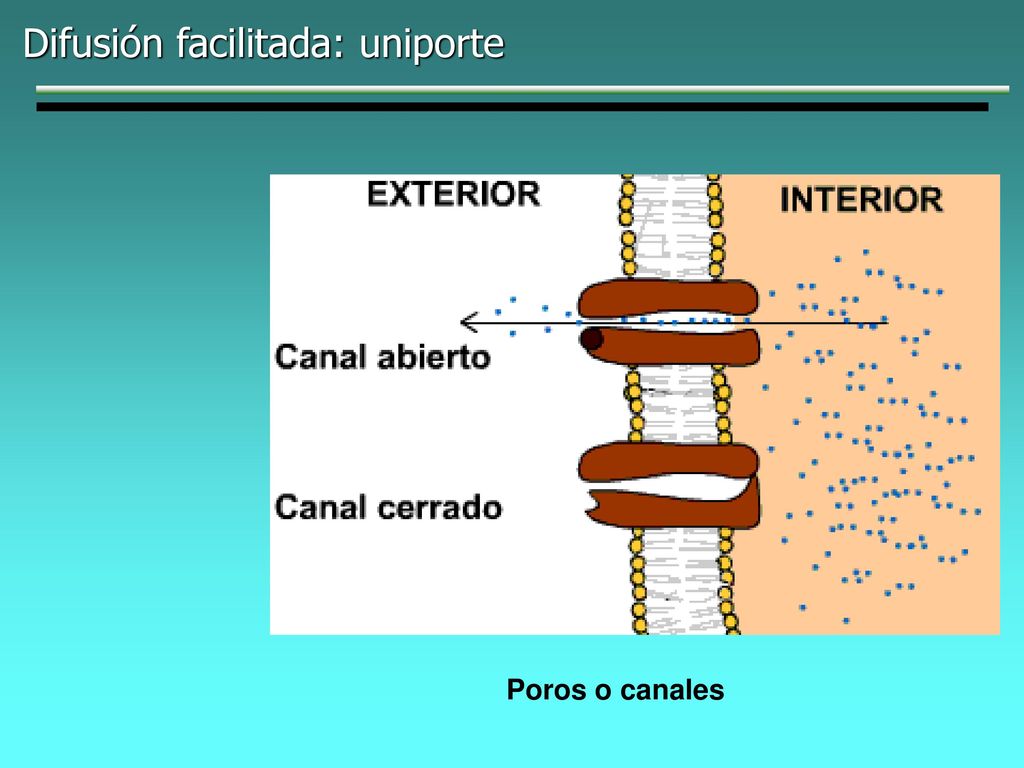 Difusión facilitada: uniporte

EXTERIOR

INTERIOR

Canal abierto

Canal cerrado

Poros o canales